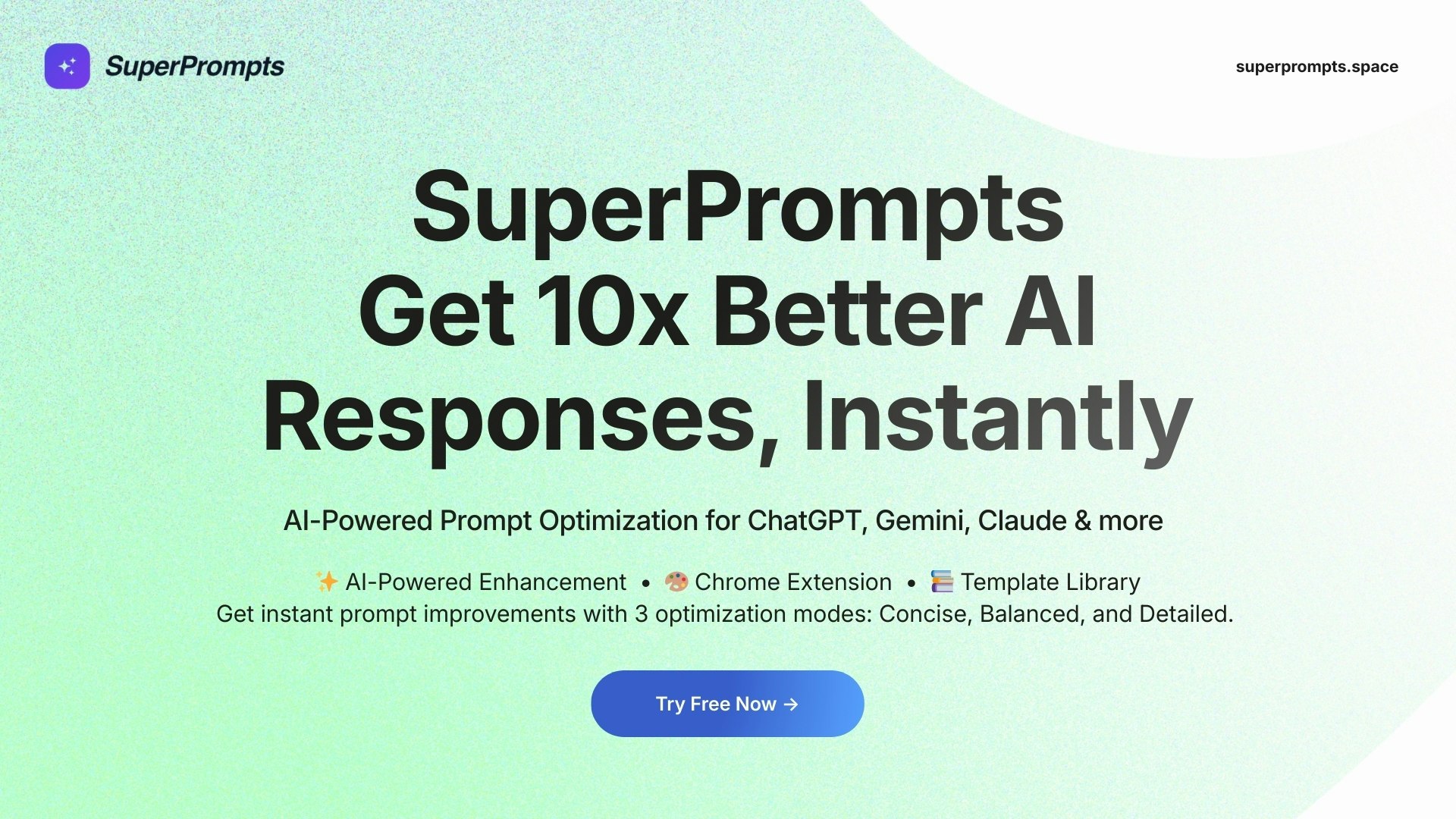 SuperPrompts

superprompts.space

SuperPrompts
Get 10x Better AI Responses, Instantly

AI-Powered Prompt Optimization for ChatGPT, Gemini, Claude & more

✨ AI-Powered Enhancement • 🎨 Chrome Extension • 📚 Template Library
Get instant prompt improvements with 3 optimization modes: Concise, Balanced, and Detailed.

Try Free Now →